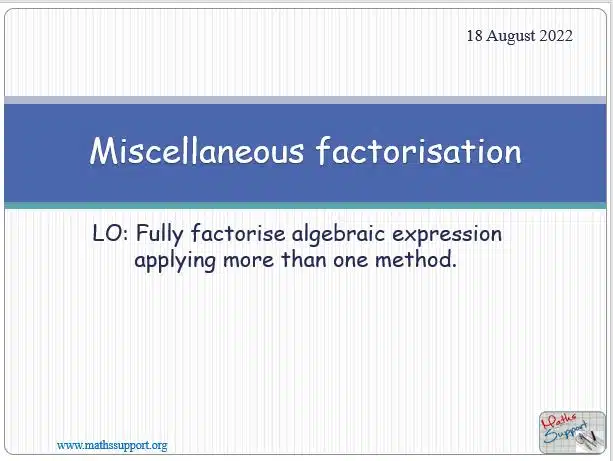 18 August 2022

Miscellaneous factorisation

LO: Fully factorise algebraic expression applying more than one method.

www.mathssupport.org

Maths Support